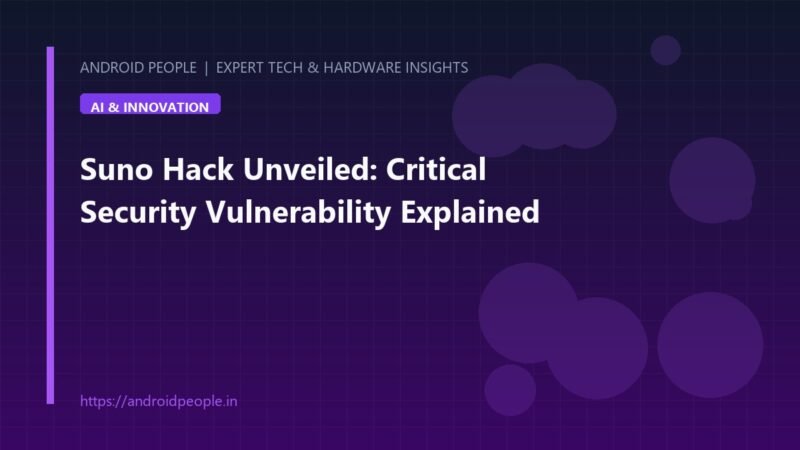 ANDROID PEOPLE | EXPERT TECH & HARDWARE INSIGHTS

AI & INNOVATION

Suno Hack Unveiled: Critical Security Vulnerability Explained

https://androidpeople.in